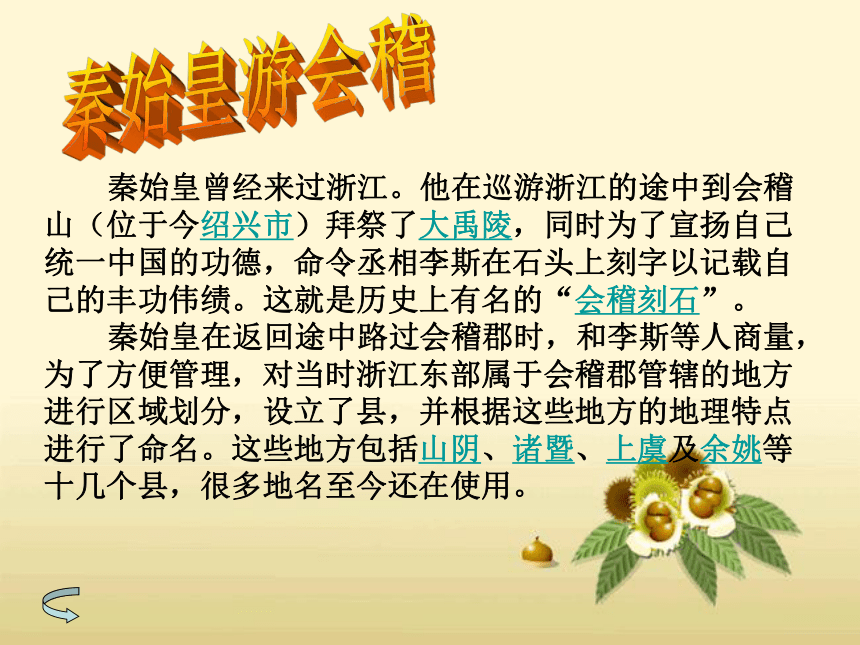 秦始皇游会稽

秦始皇曾经来过浙江。他在巡游浙江的途中到会稽山（位于今绍兴市）拜祭了大禹陵，同时为了宣扬自己统一中国的功德，命令丞相李斯在石头上刻字以记载自己的丰功伟绩。这就是历史上有名的“会稽刻石”。

秦始皇在返回途中路过会稽郡时，和李斯等人商量，为了方便管理，对当时浙江东部属于会稽郡管辖的地方进行区域划分，设立了县，并根据这些地方的地理特点进行了命名。这些地方包括山阴、诸暨、上虞及余姚等十几个县，很多地名至今还在使用。